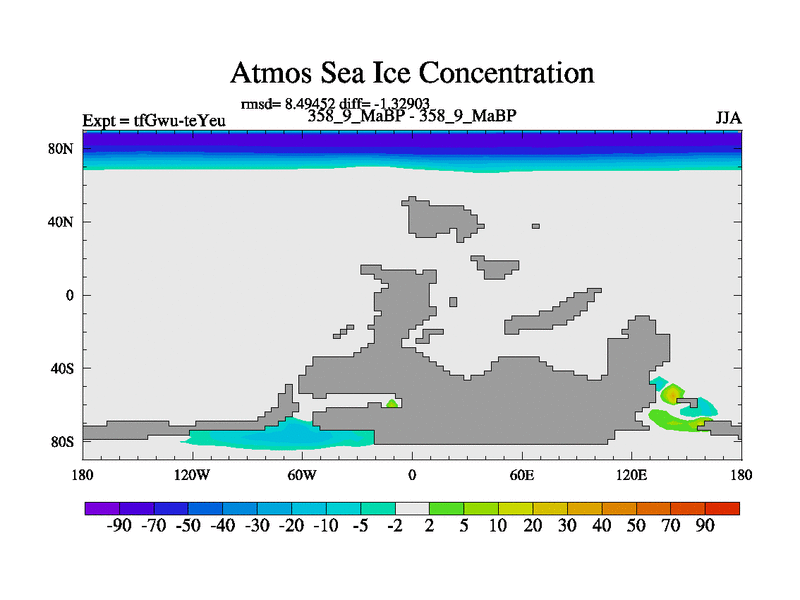 Atmos Sea Ice Concentration

rmsd= 8.49452 diff= -1.32903

Expt = tfGwu-teYeu

358_9_MaBP - 358_9_MaBP

JJA

80N
40N
0
40S
80S

180
120W
60W
0
60E
120E
180

-90 -70 -50 -40 -30 -20 -10 -5 -2 2 5 10 20 30 40 50 70 90